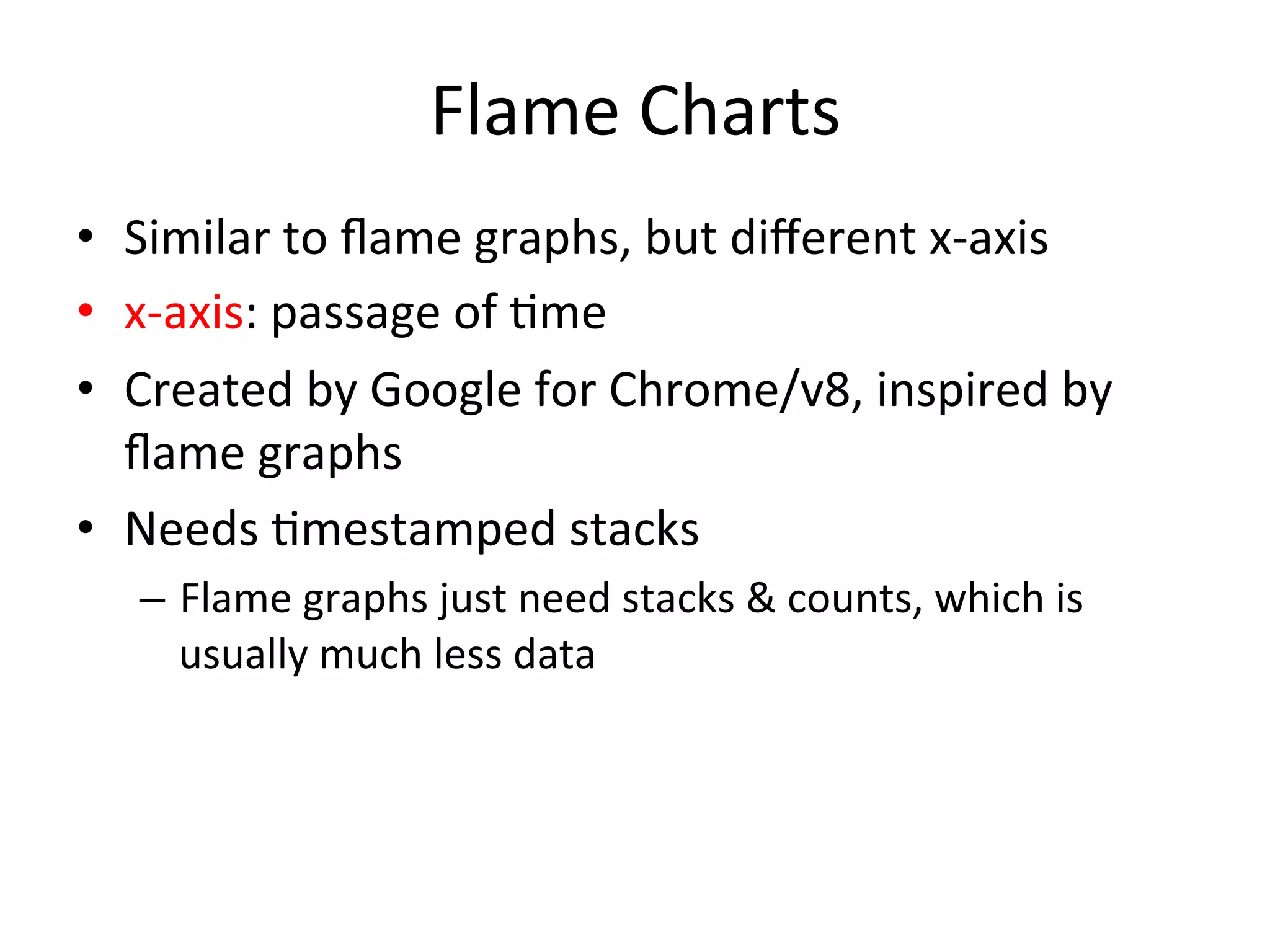 Flame Charts

• Similar to flame graphs, but different x-axis
• x-axis: passage of time
• Created by Google for Chrome/v8, inspired by flame graphs
• Needs timestamped stacks
– Flame graphs just need stacks & counts, which is usually much less data